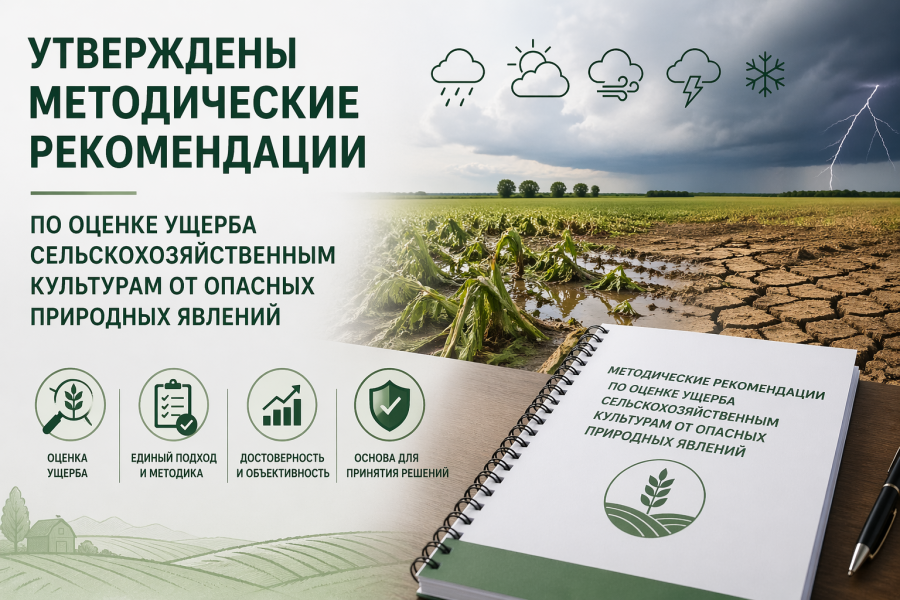 УТВЕРЖДЕНЫ МЕТОДИЧЕСКИЕ РЕКОМЕНДАЦИИ

ПО ОЦЕНКЕ УЩЕРБА СЕЛЬСКОХОЗЯЙСТВЕННЫМ КУЛЬТУРАМ ОТ ОПАСНЫХ ПРИРОДНЫХ ЯВЛЕНИЙ

ОЦЕНКА УЩЕРБА

ЕДИНЫЙ ПОДХОД И МЕТОДИКА

ДОСТОВЕРНОСТЬ И ОБЪЕКТИВНОСТЬ

ОСНОВА ДЛЯ ПРИНЯТИЯ РЕШЕНИЙ

МЕТОДИЧЕСКИЕ РЕКОМЕНДАЦИИ ПО ОЦЕНКЕ УЩЕРБА СЕЛЬСКОХОЗЯЙСТВЕННЫМ КУЛЬТУРАМ ОТ ОПАСНЫХ ПРИРОДНЫХ ЯВЛЕНИЙ